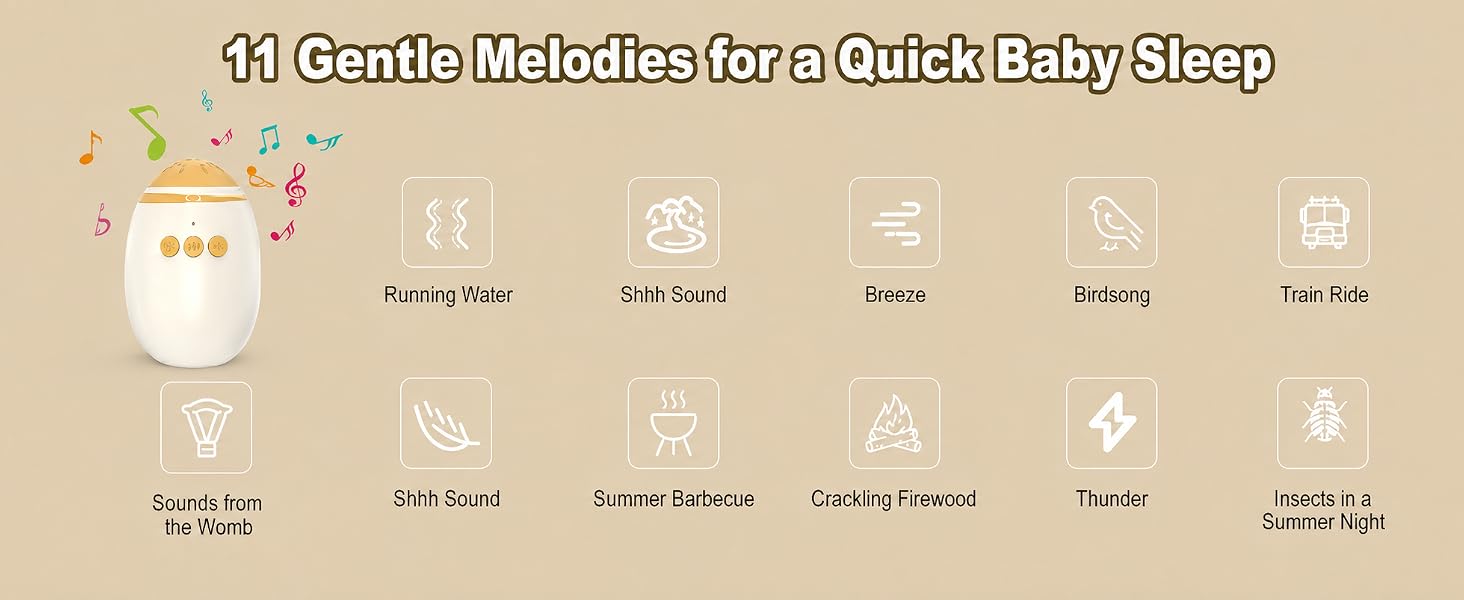 11 Gentle Melodies for a Quick Baby Sleep

Running Water

Shhh Sound

Breeze

Birdsong

Train Ride

Sounds from the Womb

Shhh Sound

Summer Barbecue

Crackling Firewood

Thunder

Insects in a Summer Night